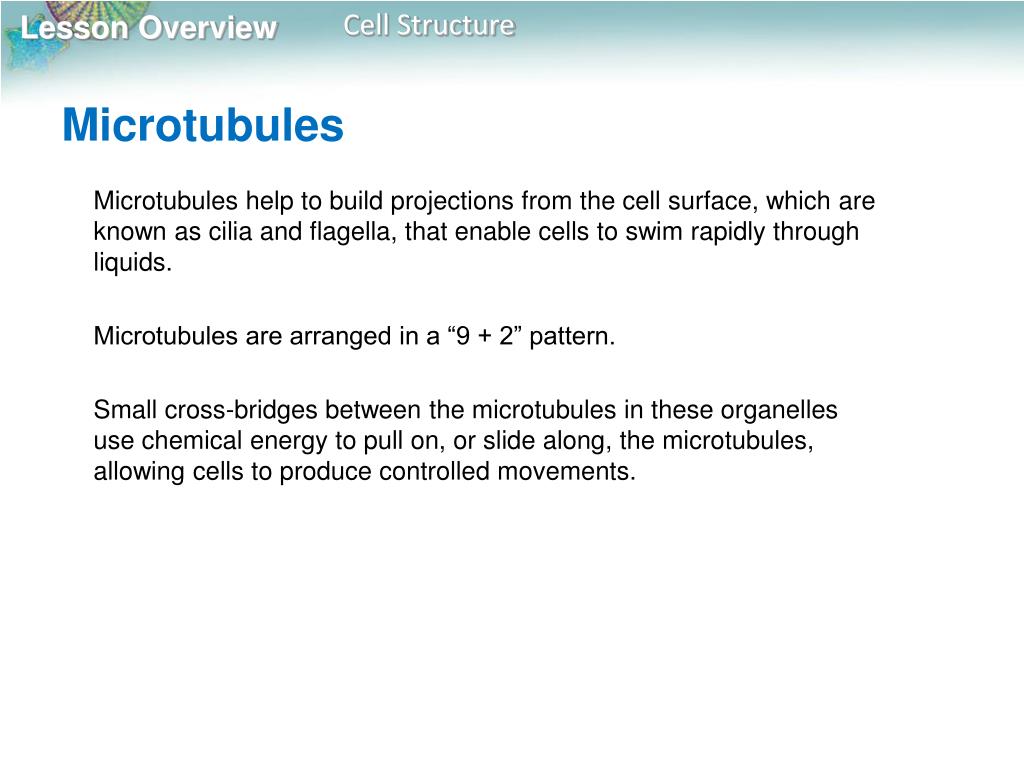 Lesson Overview Cell Structure

Microtubules

Microtubules help to build projections from the cell surface, which are known as cilia and flagella, that enable cells to swim rapidly through liquids.

Microtubules are arranged in a “9 + 2” pattern.

Small cross-bridges between the microtubules in these organelles use chemical energy to pull on, or slide along, the microtubules, allowing cells to produce controlled movements.